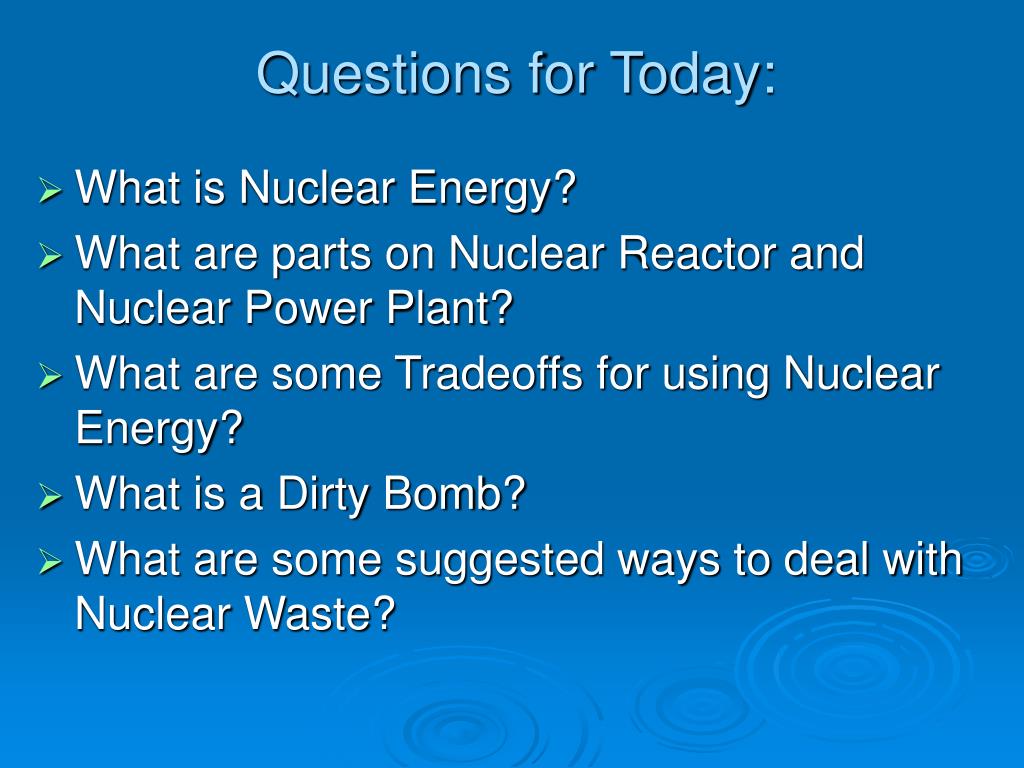 Questions for Today:

➢ What is Nuclear Energy?
➢ What are parts on Nuclear Reactor and Nuclear Power Plant?
➢ What are some Tradeoffs for using Nuclear Energy?
➢ What is a Dirty Bomb?
➢ What are some suggested ways to deal with Nuclear Waste?